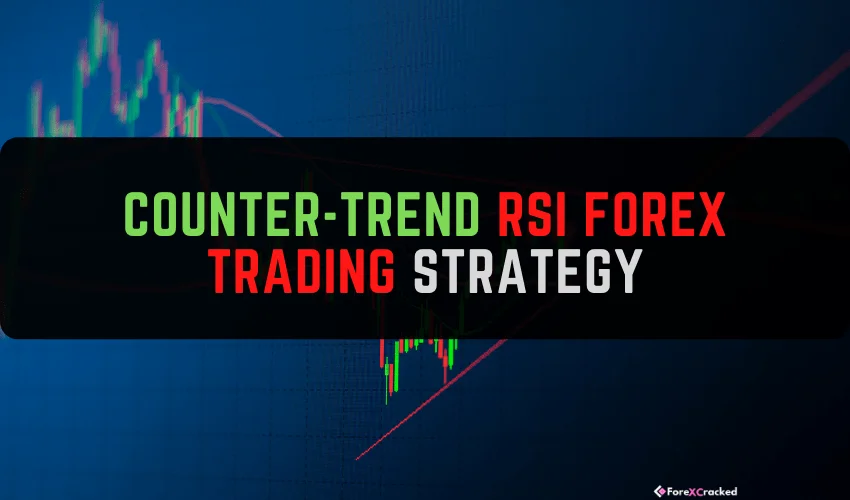 COUNTER-TREND RSI FOREX TRADING STRATEGY

ForeXCracked